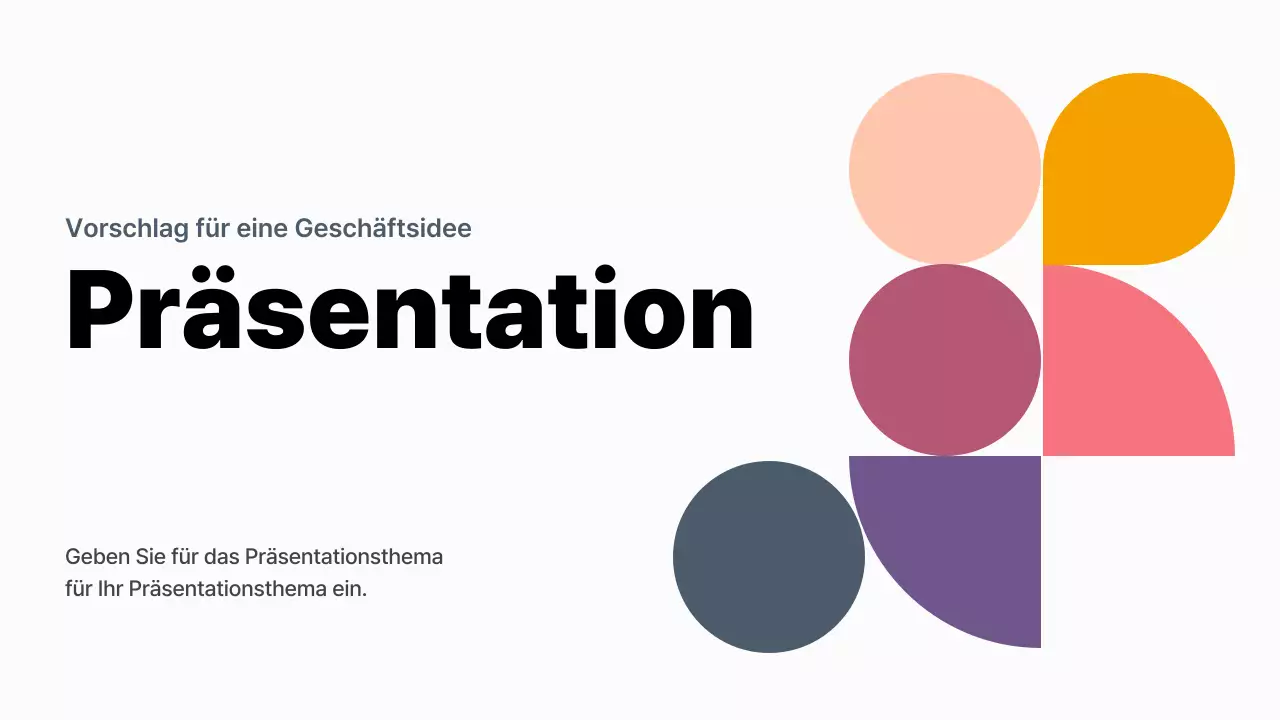 Vorschlag für eine Geschäftsidee

Präsentation

Geben Sie für das Präsentationsthema für Ihr Präsentationsthema ein.